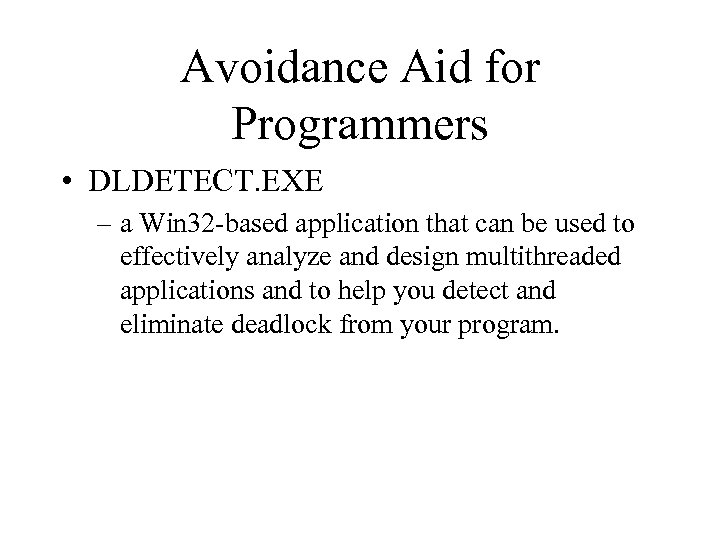 Avoidance Aid for Programmers

• DLDETECT.EXE
– a Win32-based application that can be used to effectively analyze and design multithreaded applications and to help you detect and eliminate deadlock from your program.